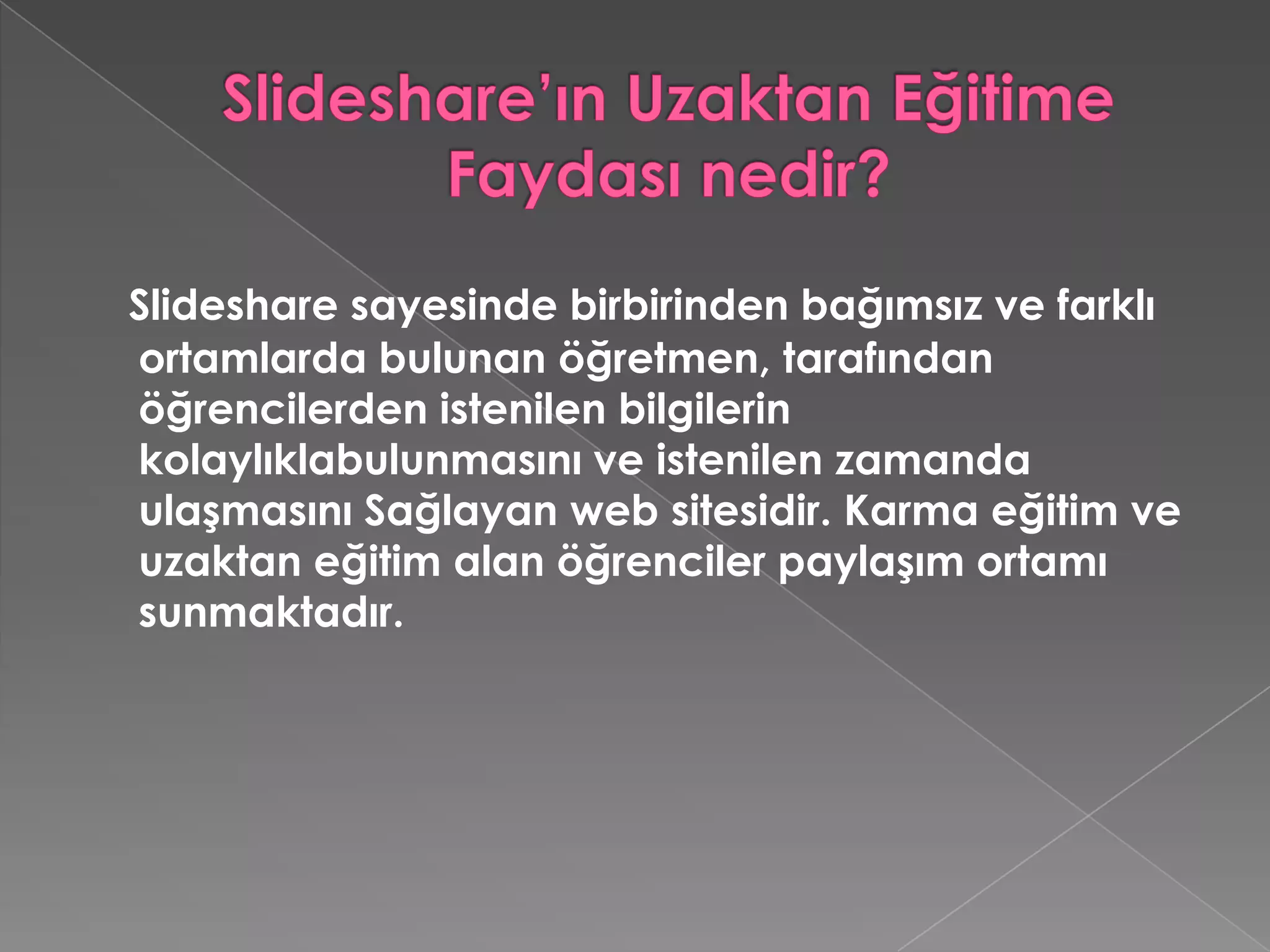 Slideshare'ın Uzaktan Eğitime Faydası nedir?

Slideshare sayesinde birbirinden bağımsız ve farklı ortamlarda bulunan öğretmen, tarafından öğrencilerden istenilen bilgilerin kolaylıklabulunmasını ve istenilen zamanda ulaşmasını Sağlayan web sitesidir. Karma eğitim ve uzaktan eğitim alan öğrenciler paylaşım ortamı sunmaktadır.